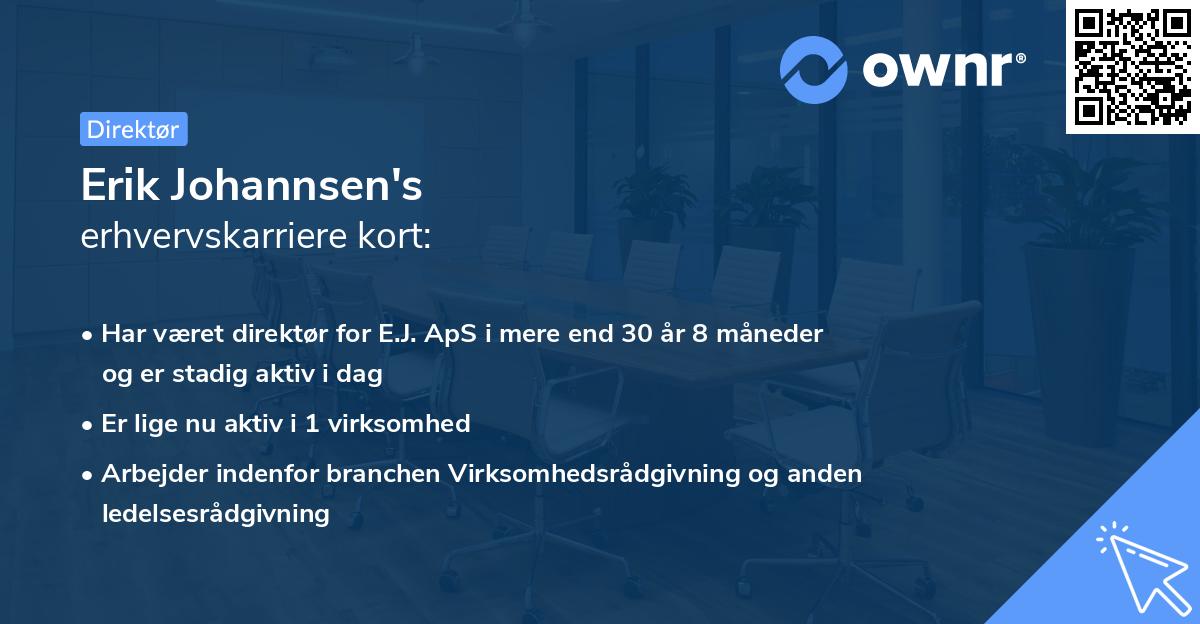 ownr®

Direktør

Erik Johannsen's
erhvervskarriere kort:

• Har været direktør for E.J. ApS i mere end 30 år 8 måneder og er stadig aktiv i dag
• Er lige nu aktiv i 1 virksomhed
• Arbejder indenfor branchen Virksomhedsrådgivning og anden ledelsesrådgivning